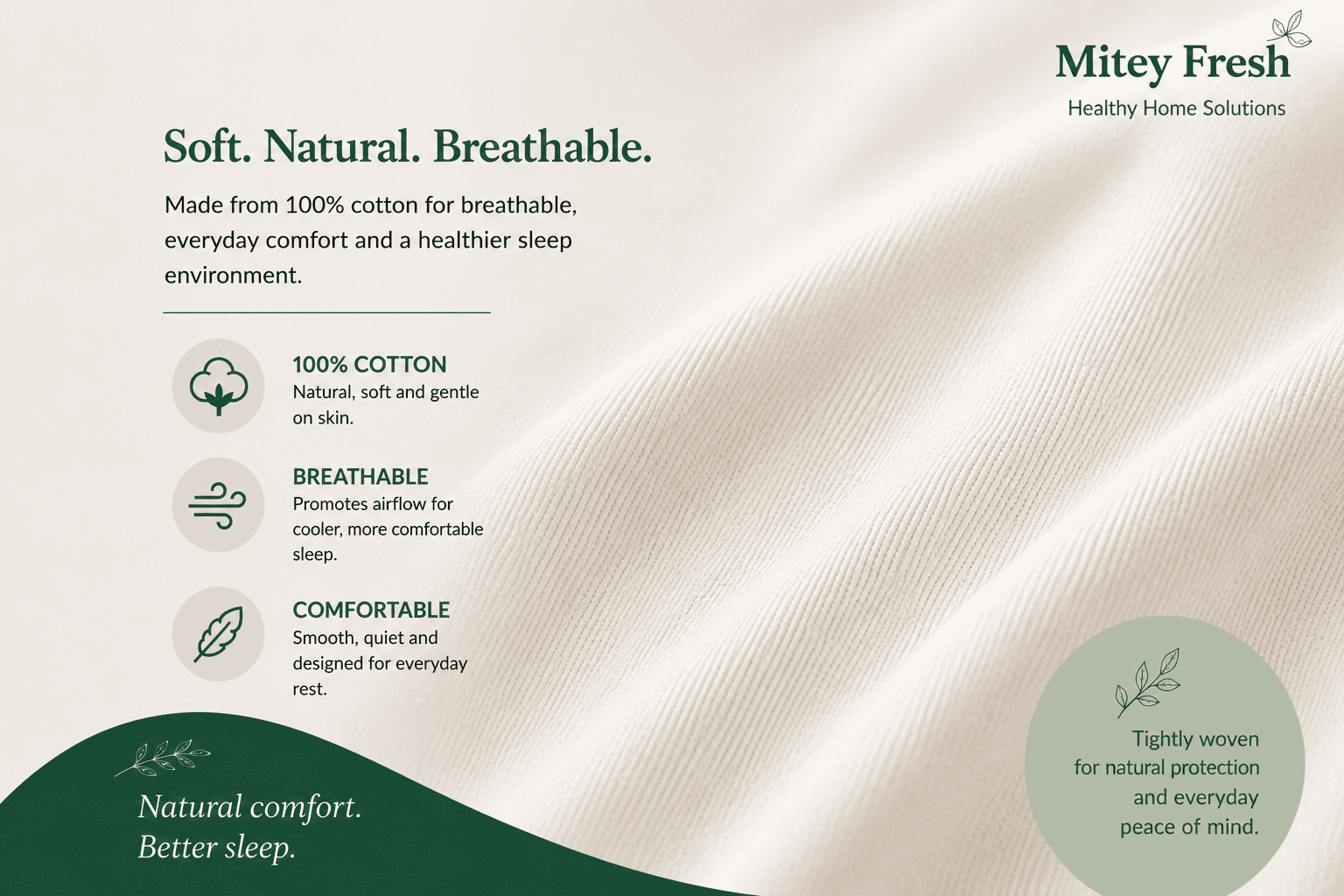 Mitey Fresh
Healthy Home Solutions

Soft. Natural. Breathable.

Made from 100% cotton for breathable, everyday comfort and a healthier sleep environment.

100% COTTON
Natural, soft and gentle on skin.

BREATHABLE
Promotes airflow for cooler, more comfortable sleep.

COMFORTABLE
Smooth, quiet and designed for everyday rest.

Natural comfort.
Better sleep.

Tightly woven for natural protection and everyday peace of mind.